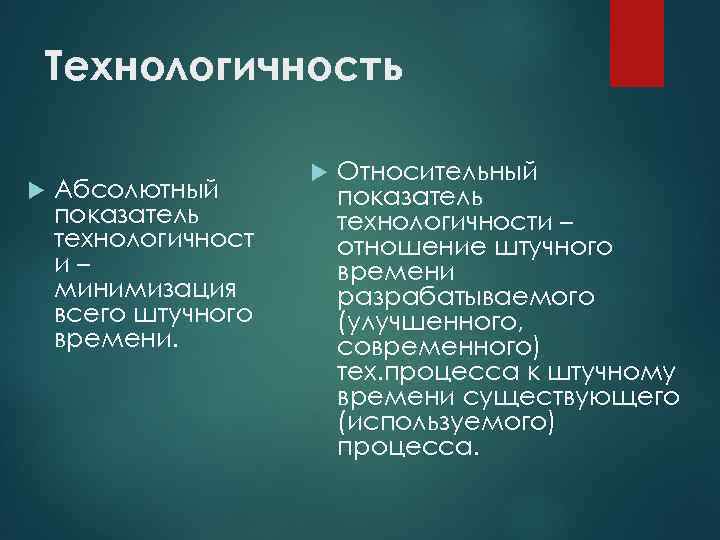 Технологичность

Абсолютный показатель технологичности – минимизация всего штучного времени.

Относительный показатель технологичности – отношение штучного времени разрабатываемого (улучшенного, современного) тех.процесса к штучному времени существующего (используемого) процесса.